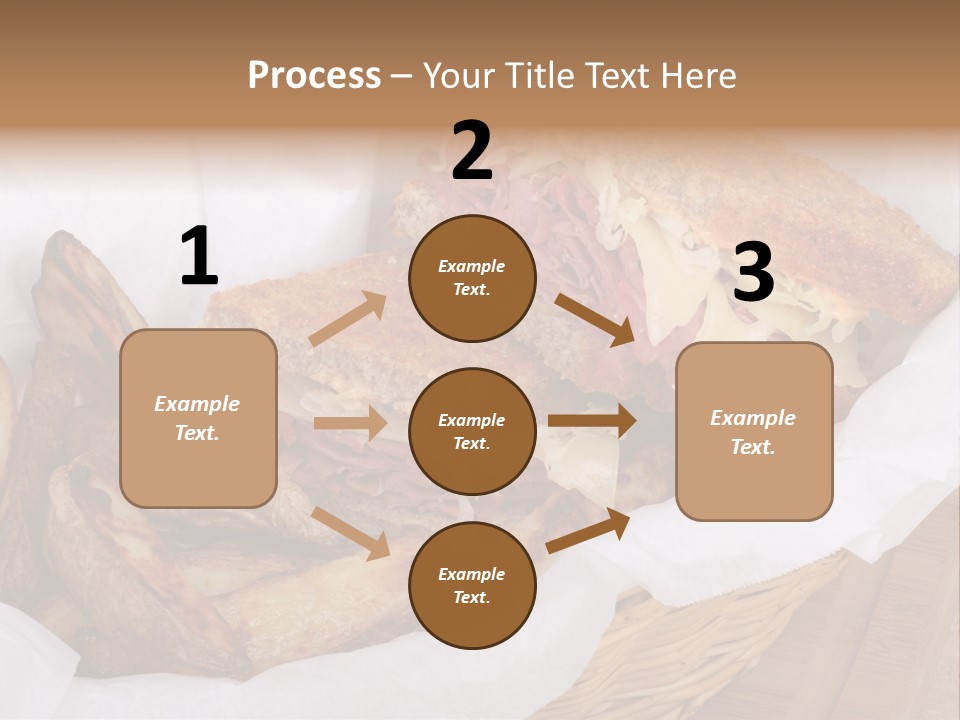 Process – Your Title Text Here

1

Example Text.

2

Example Text.

Example Text.

Example Text.

3

Example Text.